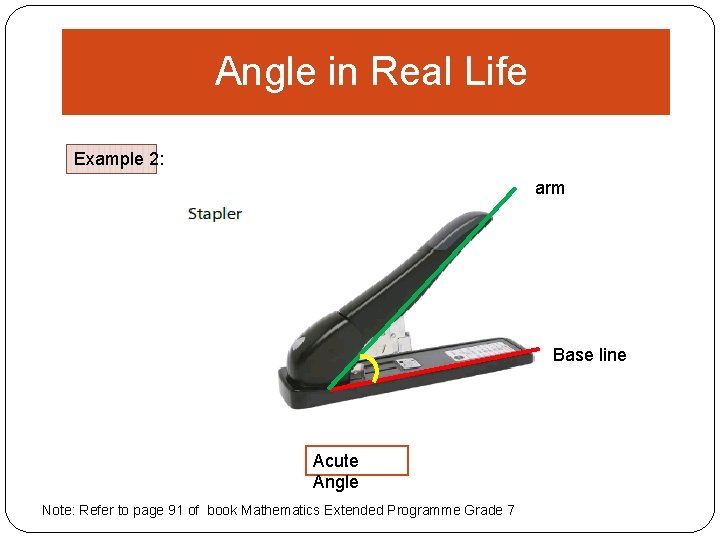 Angle in Real Life

Example 2:

Stapler

arm

Base line

Acute Angle

Note: Refer to page 91 of book Mathematics Extended Programme Grade 7